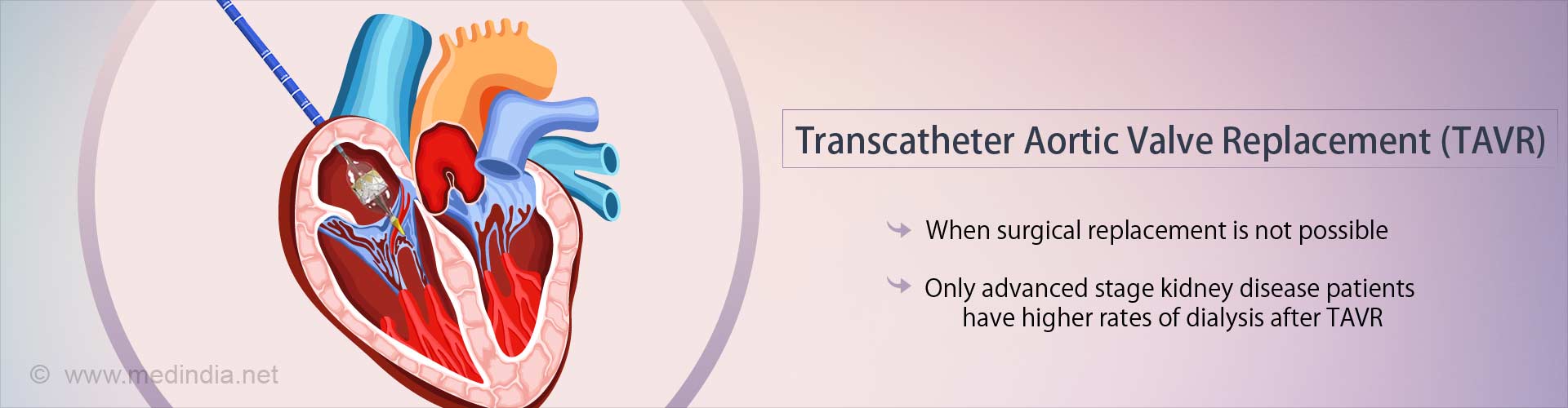 Transcatheter Aortic Valve Replacement (TAVR)

When surgical replacement is not possible

Only advanced stage kidney disease patients have higher rates of dialysis after TAVR

© www.medindia.net